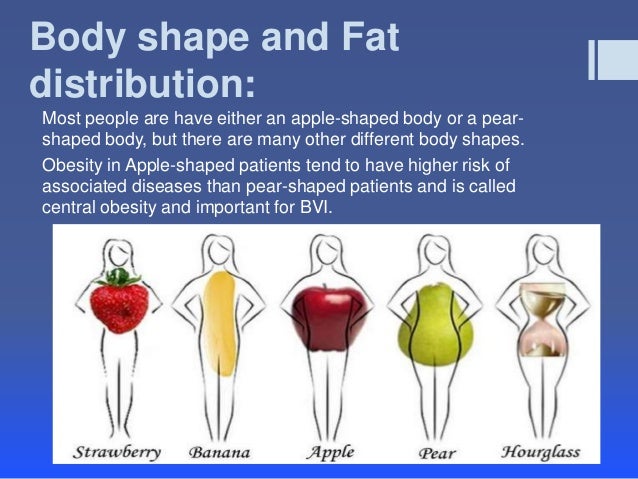 Body shape and Fat distribution:

Most people are have either an apple-shaped body or a pear-shaped body, but there are many other different body shapes.

Obesity in Apple-shaped patients tend to have higher risk of associated diseases than pear-shaped patients and is called central obesity and important for BVI.

Strawberry Banana Apple Pear Hourglass